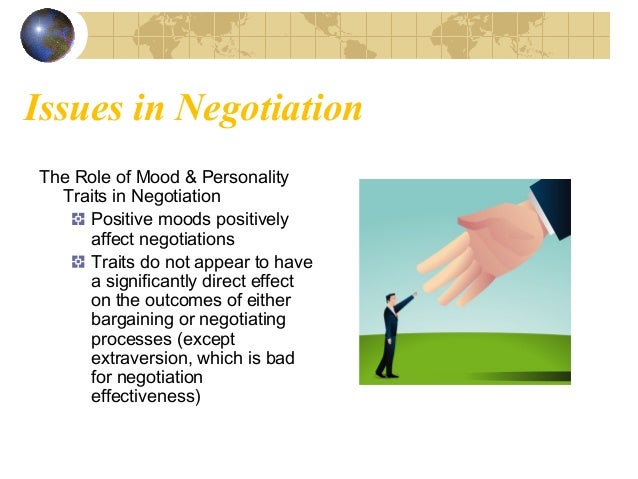 Issues in Negotiation

The Role of Mood & Personality Traits in Negotiation

Positive moods positively affect negotiations

Traits do not appear to have a significantly direct effect on the outcomes of either bargaining or negotiating processes (except extraversion, which is bad for negotiation effectiveness)